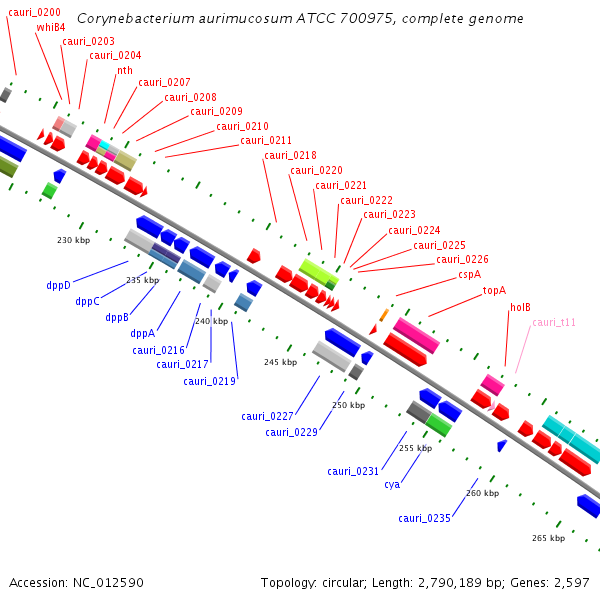 Corynebacterium aurimucosum ATCC 700975, complete genome

cauri_0200
whiB4
cauri_0203
cauri_0204
nth
cauri_0207
cauri_0208
cauri_0209
cauri_0210
cauri_0211
cauri_0218
cauri_0220
cauri_0221
cauri_0222
cauri_0223
cauri_0224
cauri_0225
cauri_0226
cspA
topA
holB
cauri_t11

230 kbp
235 kbp
240 kbp
245 kbp
250 kbp
255 kbp
260 kbp
265 kbp

dppD
dppC
dppB
dppA
cauri_0216
cauri_0217
cauri_0219
cauri_0227
cauri_0229
cauri_0231
cya
cauri_0235

Accession: NC_012590

Topology: circular; Length: 2,790,189 bp; Genes: 2,597